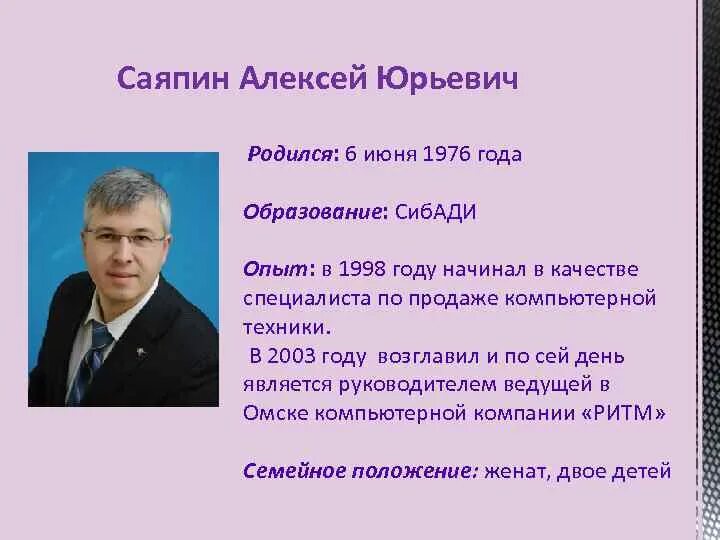 Саяпин Алексей Юрьевич

Родился: 6 июня 1976 года

Образование: СибАДИ

Опыт: в 1998 году начинал в качестве специалиста по продаже компьютерной техники.

В 2003 году возглавил и по сей день является руководителем ведущей в Омске компьютерной компании «РИТМ»

Семейное положение: женат, двое детей